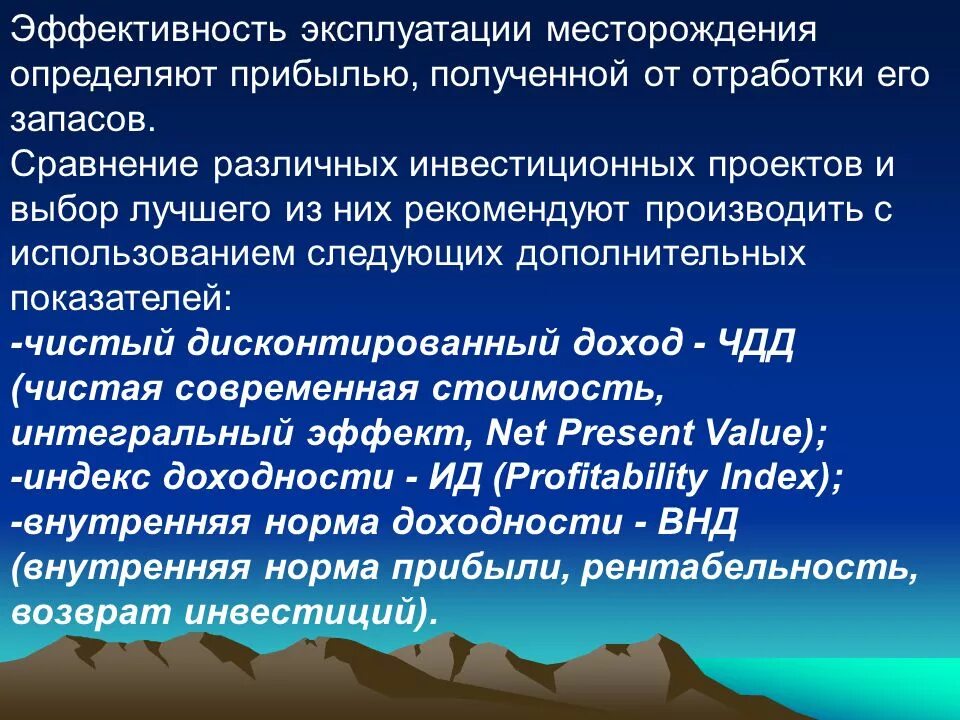 Эффективность эксплуатации месторождения определяют прибылью, полученной от отработки его запасов.
Сравнение различных инвестиционных проектов и выбор лучшего из них рекомендуют производить с использованием следующих дополнительных показателей:
-чистый дисконтированный доход - ЧДД (чистая современная стоимость, интегральный эффект, Net Present Value);
-индекс доходности - ИД (Profitability Index);
-внутренняя норма доходности - ВНД (внутренняя норма прибыли, рентабельность, возврат инвестиций).